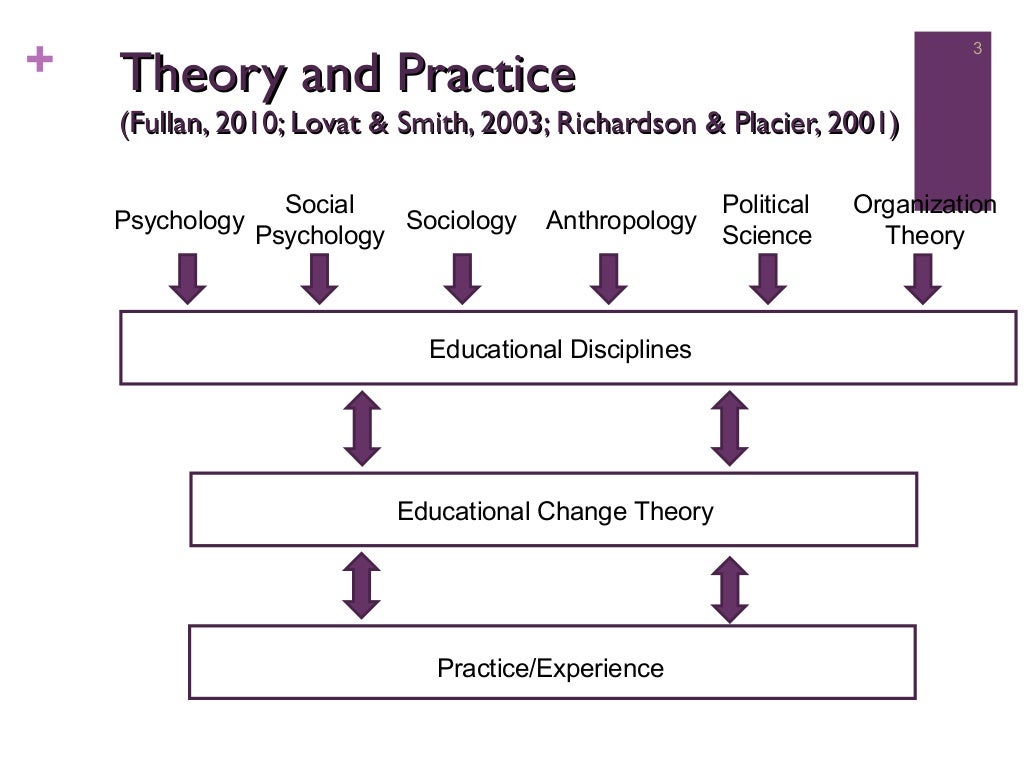 +

3

Theory and Practice
(Fullan, 2010; Lovat & Smith, 2003; Richardson & Placier, 2001)

Psychology

Social Psychology

Sociology

Anthropology

Political Science

Organization Theory

Educational Disciplines

Educational Change Theory

Practice/Experience